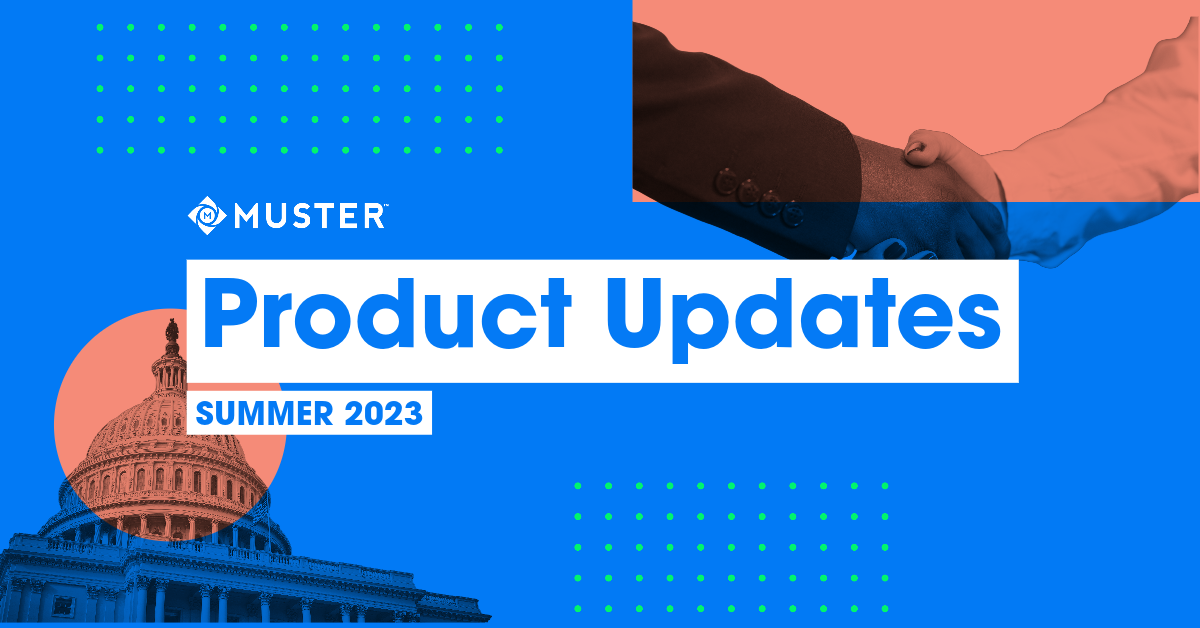 MUSTER™

Product Updates

SUMMER 2023